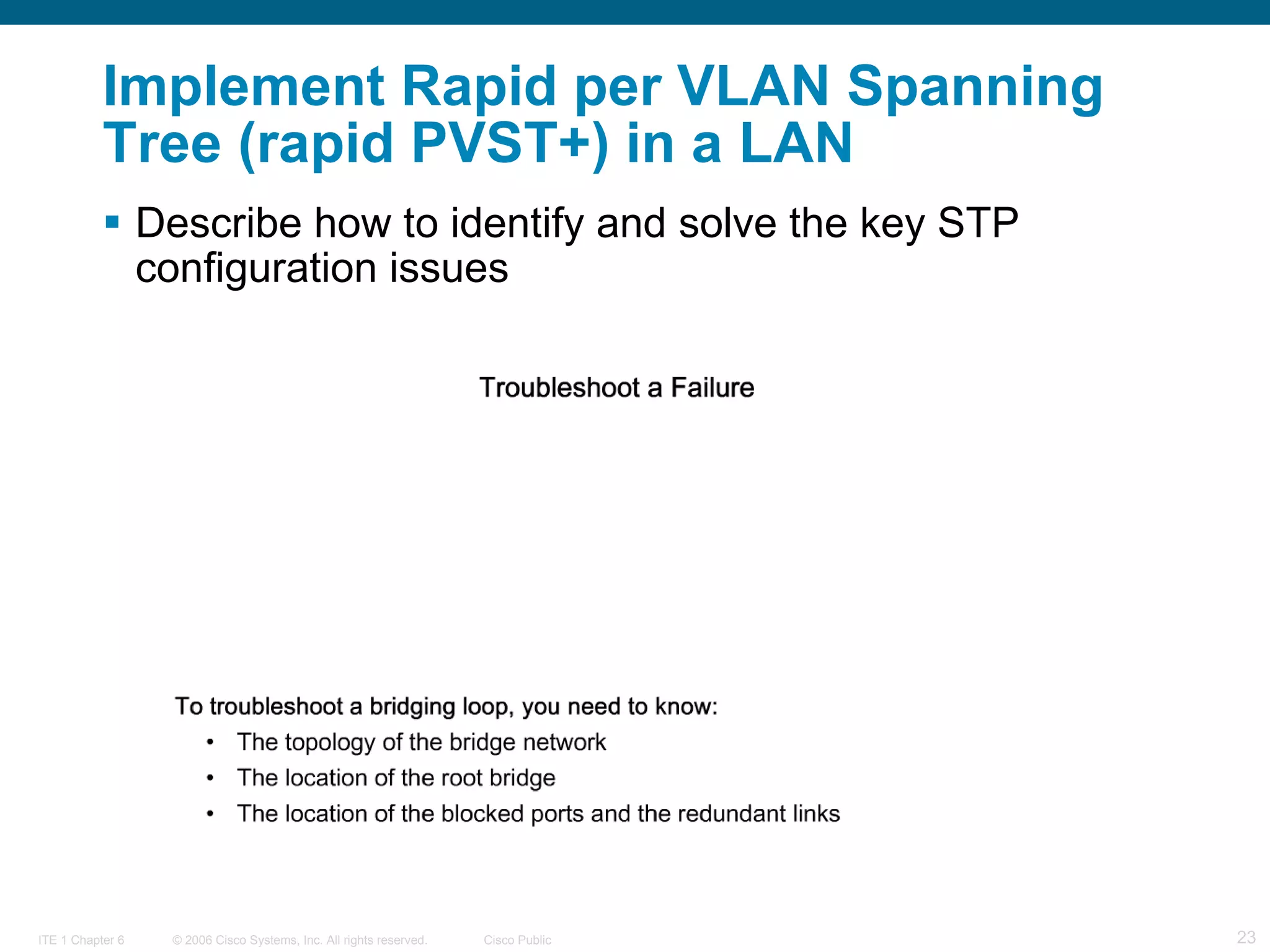 Implement Rapid per VLAN Spanning Tree (rapid PVST+) in a LAN

▪ Describe how to identify and solve the key STP configuration issues

Troubleshoot a Failure

To troubleshoot a bridging loop, you need to know:
• The topology of the bridge network
• The location of the root bridge
• The location of the blocked ports and the redundant links

ITE 1 Chapter 6 © 2006 Cisco Systems, Inc. All rights reserved. Cisco Public 23